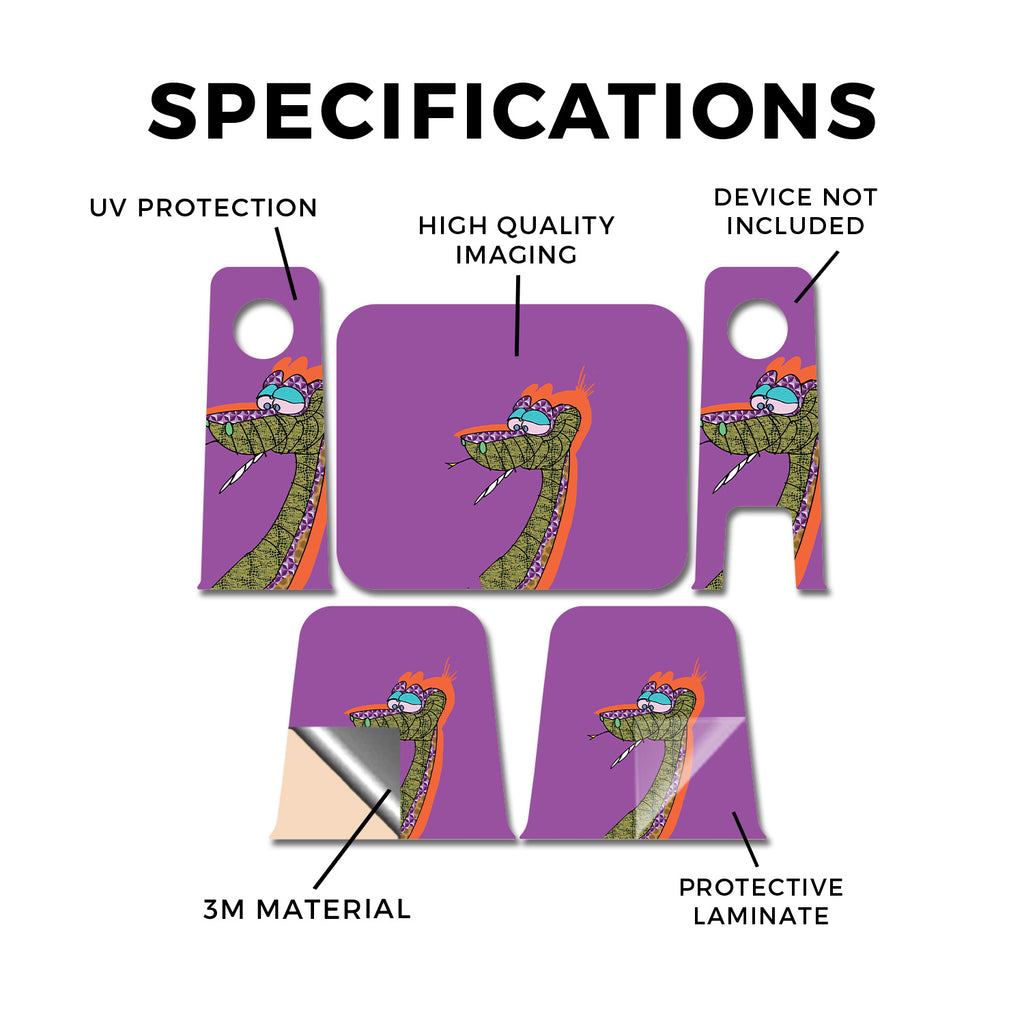 SPECIFICATIONS

UV PROTECTION

HIGH QUALITY IMAGING

DEVICE NOT INCLUDED

3M MATERIAL

PROTECTIVE LAMINATE